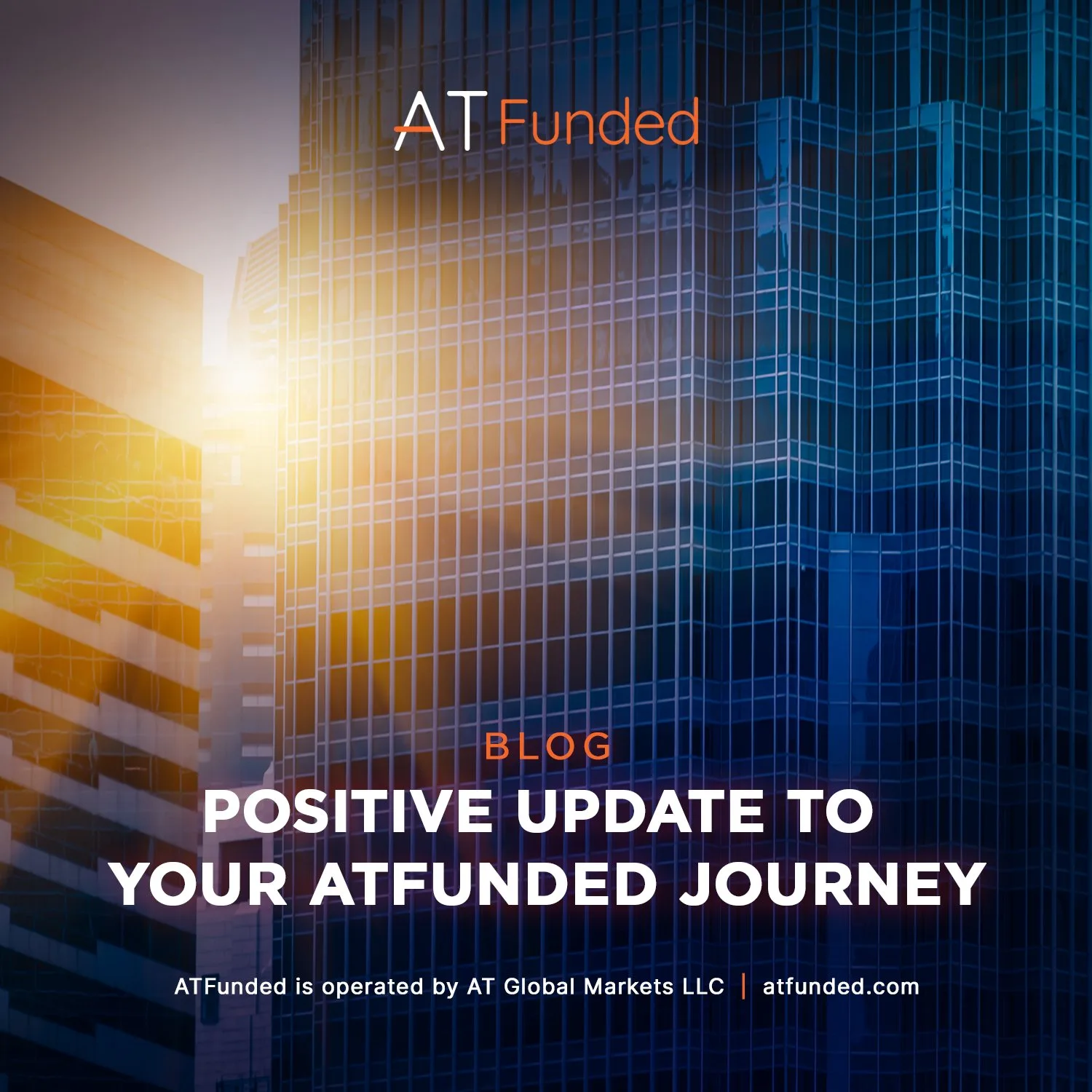 AT Funded

BLOG

POSITIVE UPDATE TO YOUR ATFUNDED JOURNEY

ATFunded is operated by AT Global Markets LLC | atfunded.com